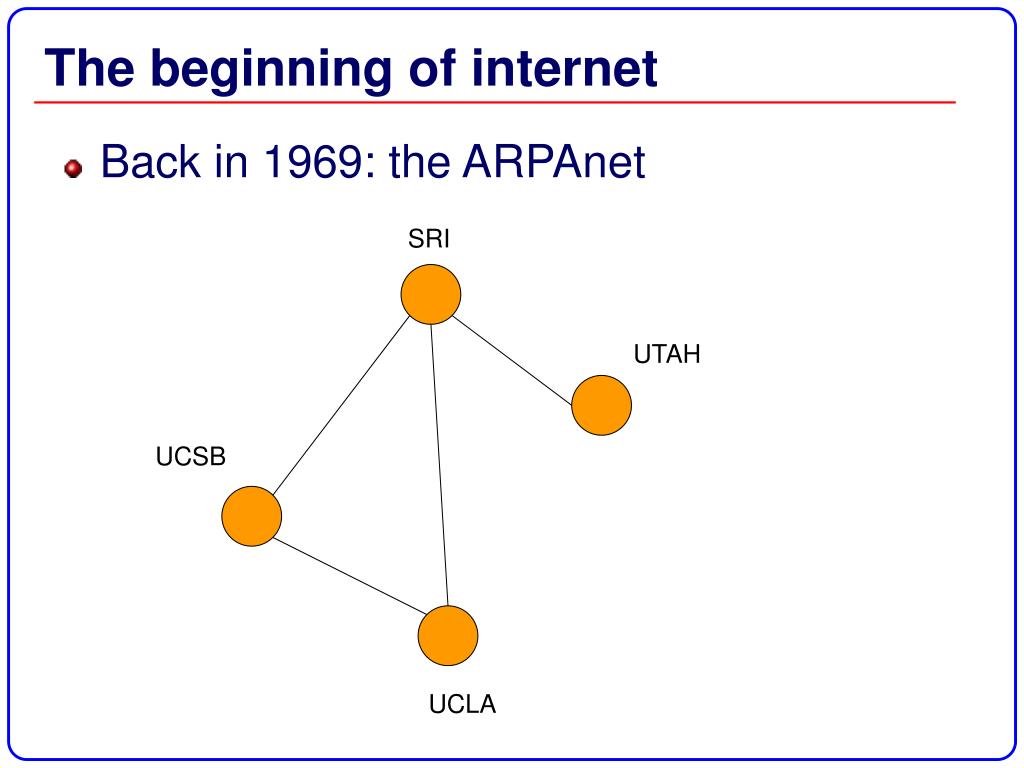 The beginning of internet

Back in 1969: the ARPAnet

SRI

UTAH

UCSB

UCLA